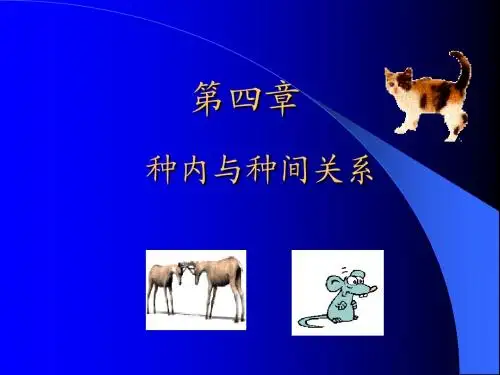 第四章

种内与种间关系